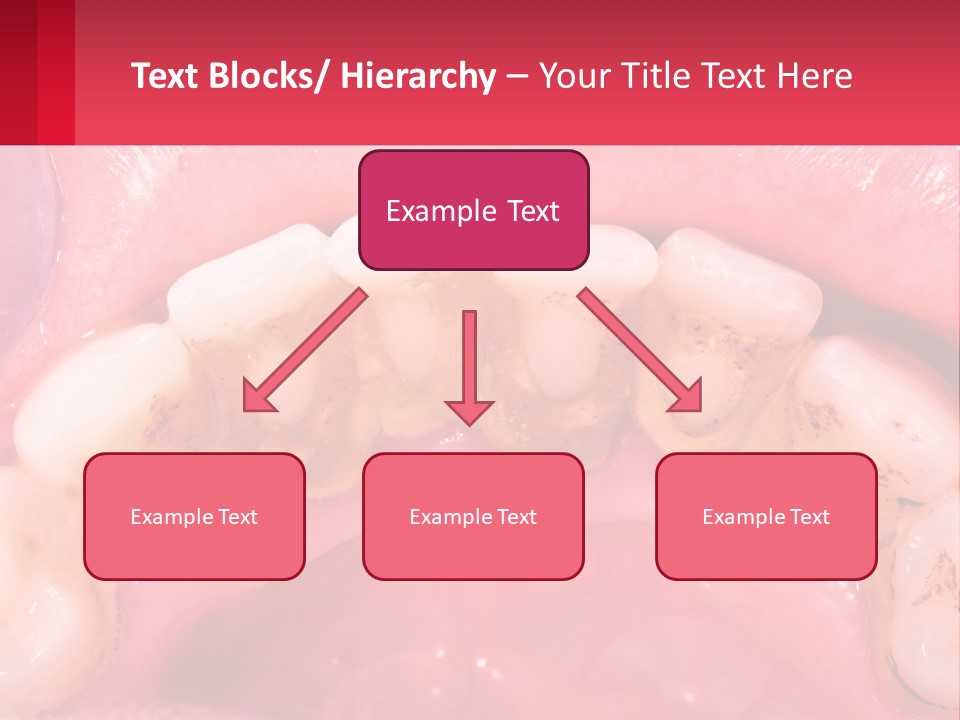 Text Blocks/ Hierarchy – Your Title Text Here

Example Text

Example Text

Example Text

Example Text